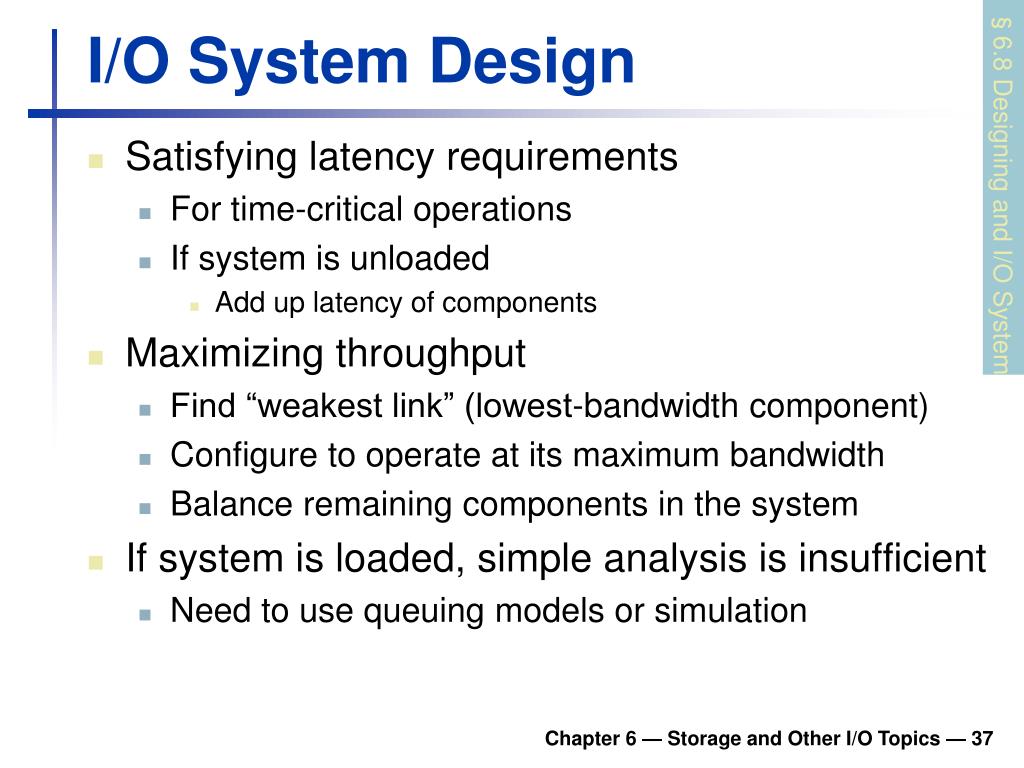 I/O System Design

§ 6.8 Designing and I/O System

Satisfying latency requirements

For time-critical operations

If system is unloaded

Add up latency of components

Maximizing throughput

Find “weakest link” (lowest-bandwidth component)

Configure to operate at its maximum bandwidth

Balance remaining components in the system

If system is loaded, simple analysis is insufficient

Need to use queuing models or simulation

Chapter 6 — Storage and Other I/O Topics — 37